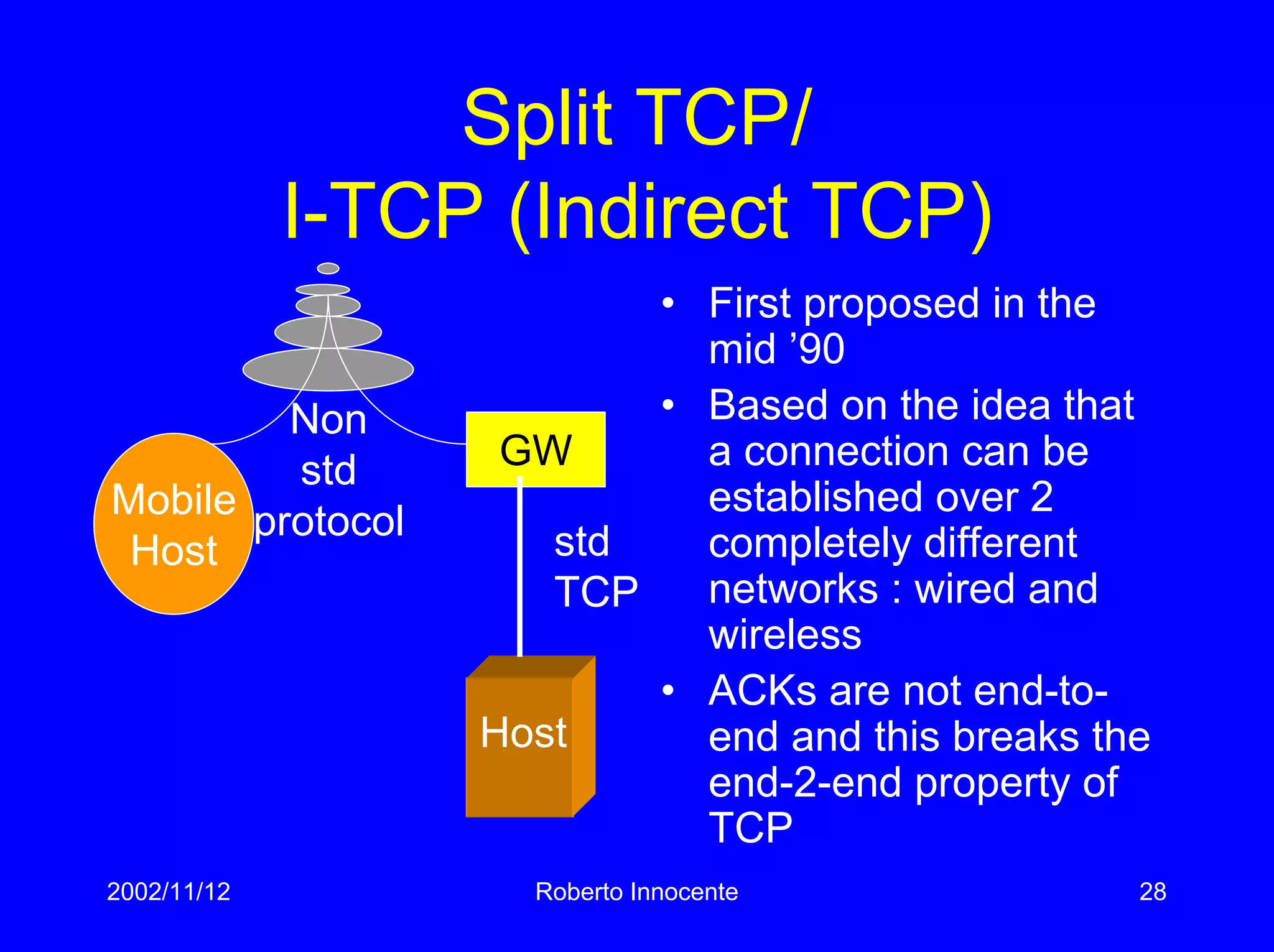 Split TCP/
I-TCP (Indirect TCP)

Non std protocol

Mobile Host

GW

std TCP

Host

• First proposed in the mid ’90
• Based on the idea that a connection can be established over 2 completely different networks : wired and wireless
• ACKs are not end-to-end and this breaks the end-2-end property of TCP

2002/11/12

Roberto Innocente

28